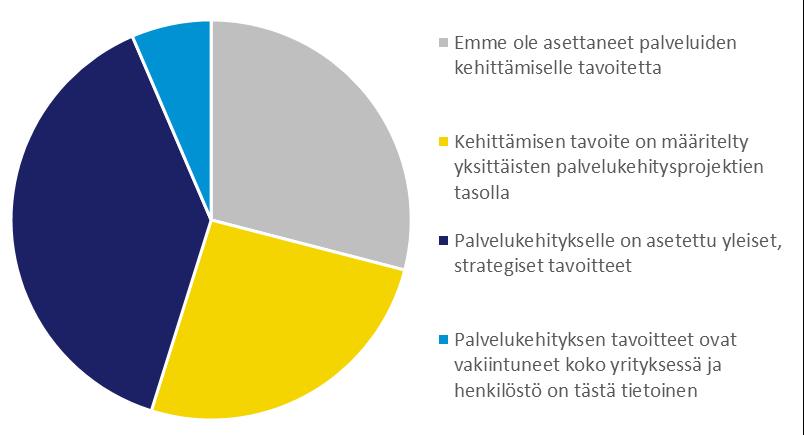 Emme ole asettaneet palveluiden kehittämiselle tavoitetta

Kehittämisen tavoite on määritelty yksittäisten palvelukehitysprojektien tasolla

Palvelukehitykselle on asetettu yleiset, strategiset tavoitteet

Palvelukehityksen tavoitteet ovat vakiintuneet koko yrityksessä ja henkilöstö on tästä tietoinen